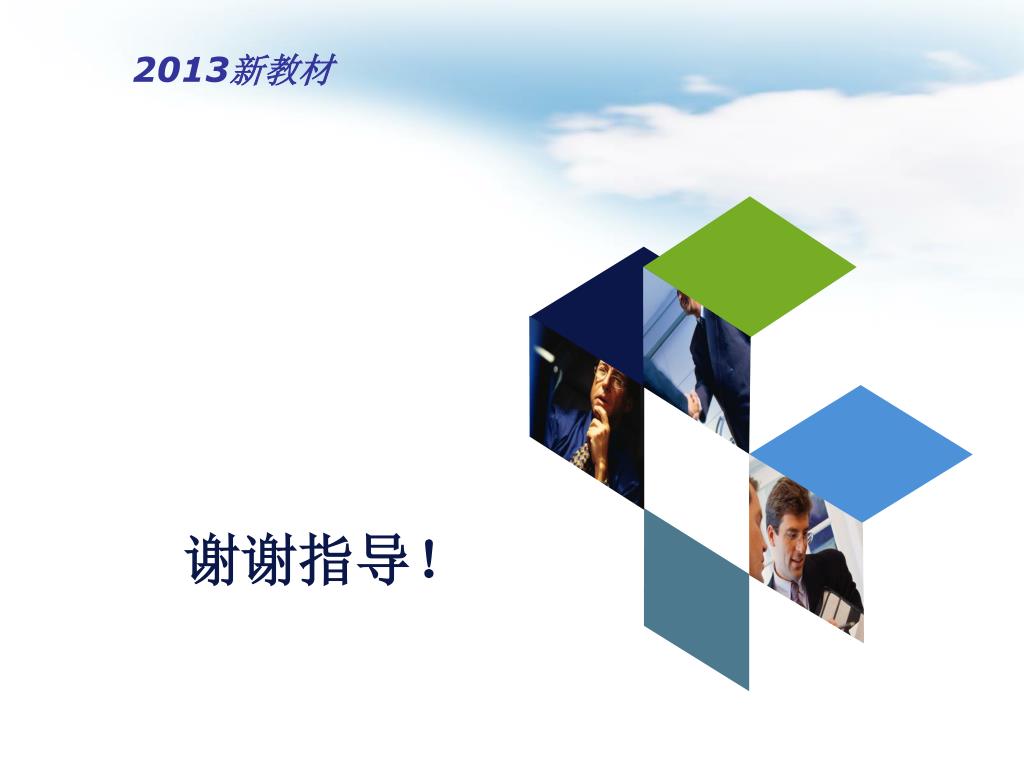 2013新教材

谢谢指导！